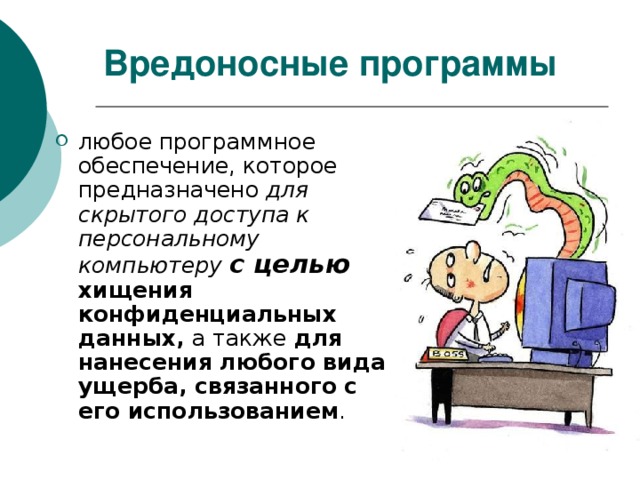 Вредоносные программы

любое программное обеспечение, которое предназначено для скрытого доступа к персональному компьютеру с целью хищения конфиденциальных данных, а также для нанесения любого вида ущерба, связанного с его использованием.

BOSS